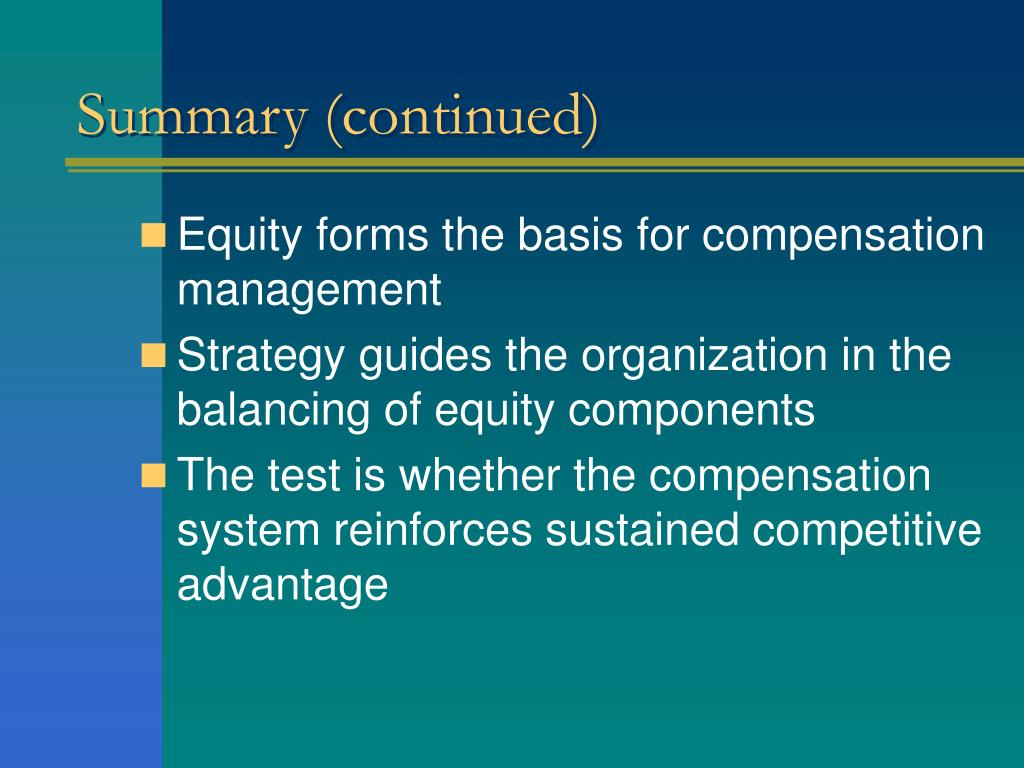 Summary (continued)

Equity forms the basis for compensation management

Strategy guides the organization in the balancing of equity components

The test is whether the compensation system reinforces sustained competitive advantage